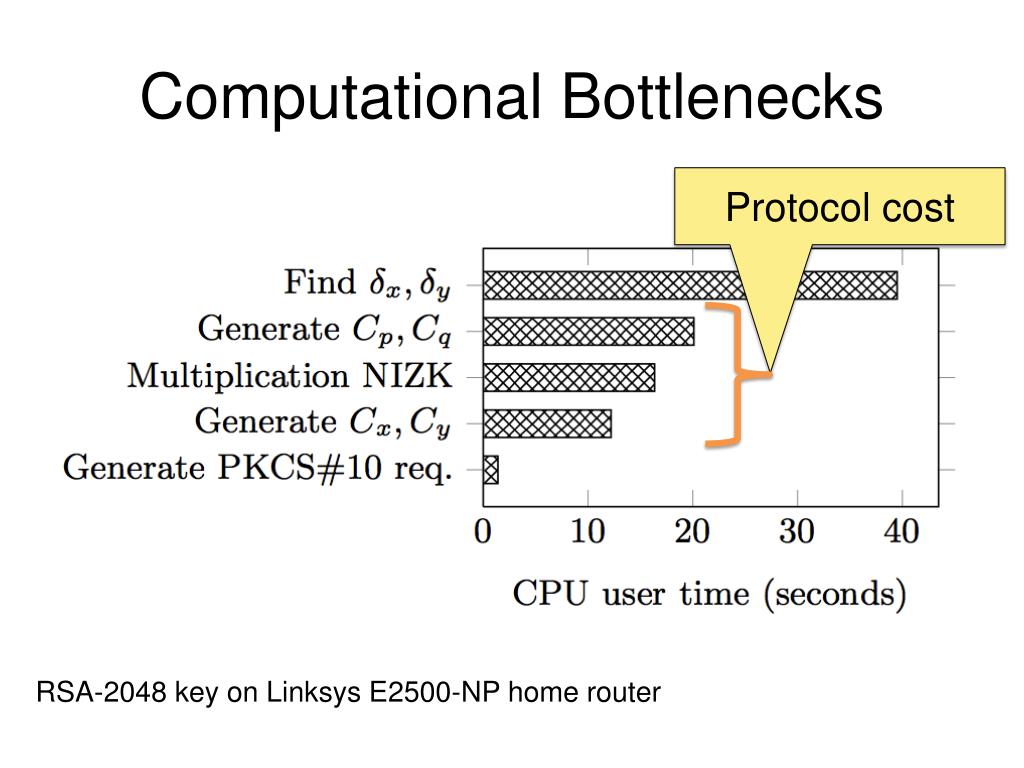 Computational Bottlenecks

Protocol cost

Find $\delta_x, \delta_y$
Generate $C_p, C_q$
Multiplication NIZK
Generate $C_x, C_y$
Generate PKCS#10 req.

0 10 20 30 40

CPU user time (seconds)

RSA-2048 key on Linksys E2500-NP home router